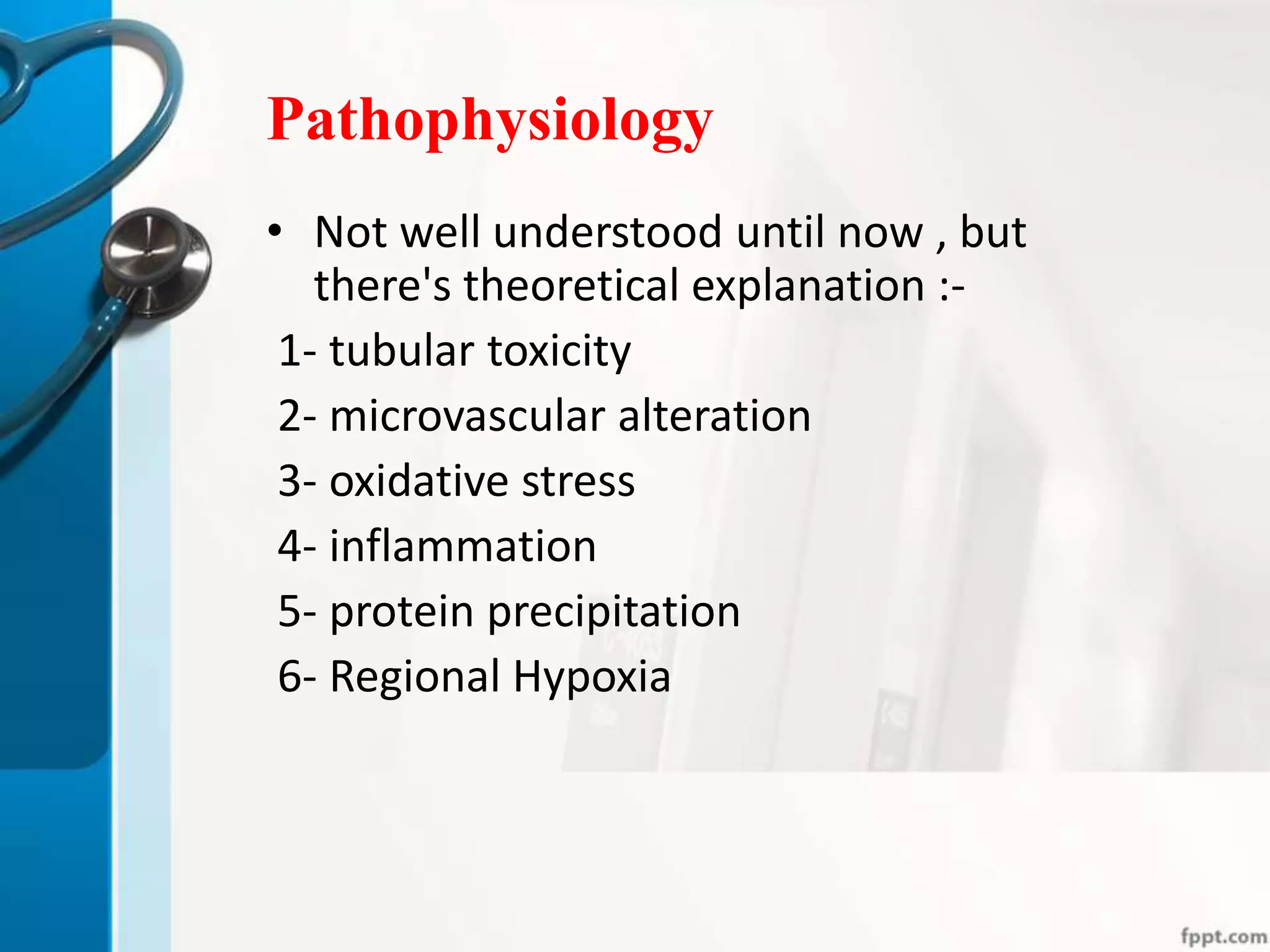 Pathophysiology

• Not well understood until now , but there's theoretical explanation :-

1- tubular toxicity

2- microvascular alteration

3- oxidative stress

4- inflammation

5- protein precipitation

6- Regional Hypoxia

fppt.com